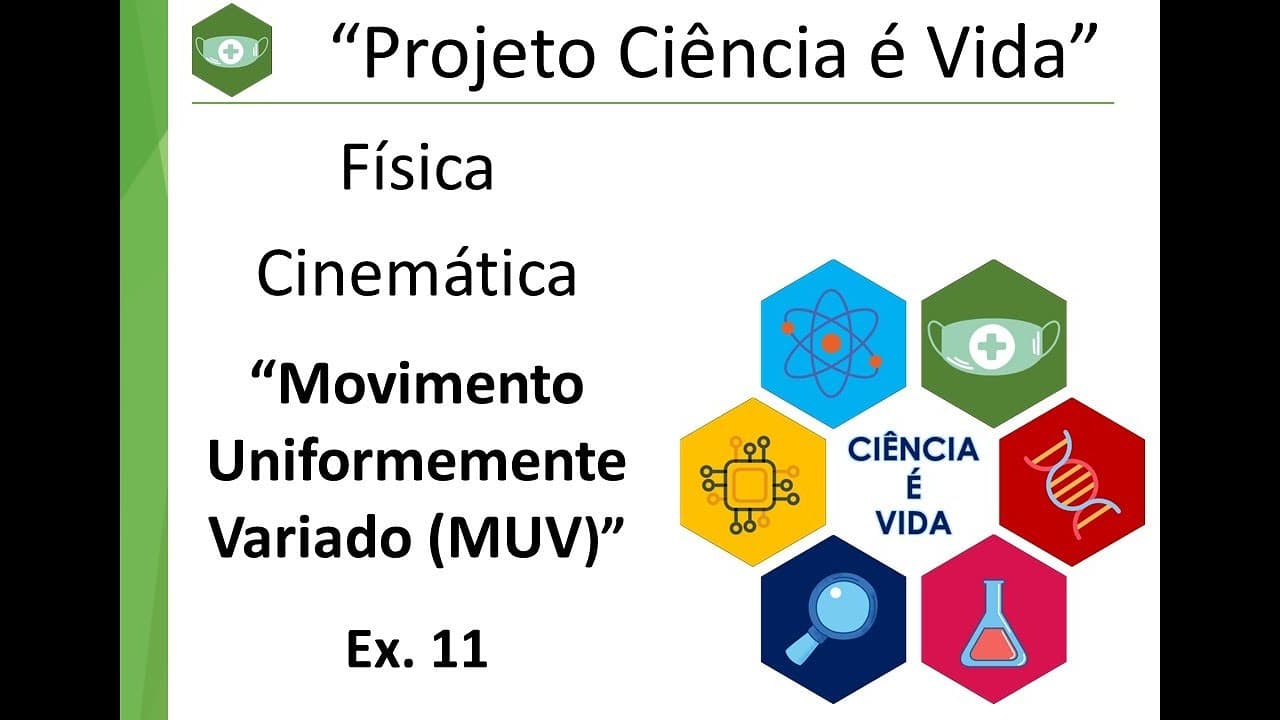 “Projeto Ciência é Vida”

Física

Cinemática

“Movimento Uniformemente Variado (MUV)”

Ex. 11

CIÊNCIA
É
VIDA